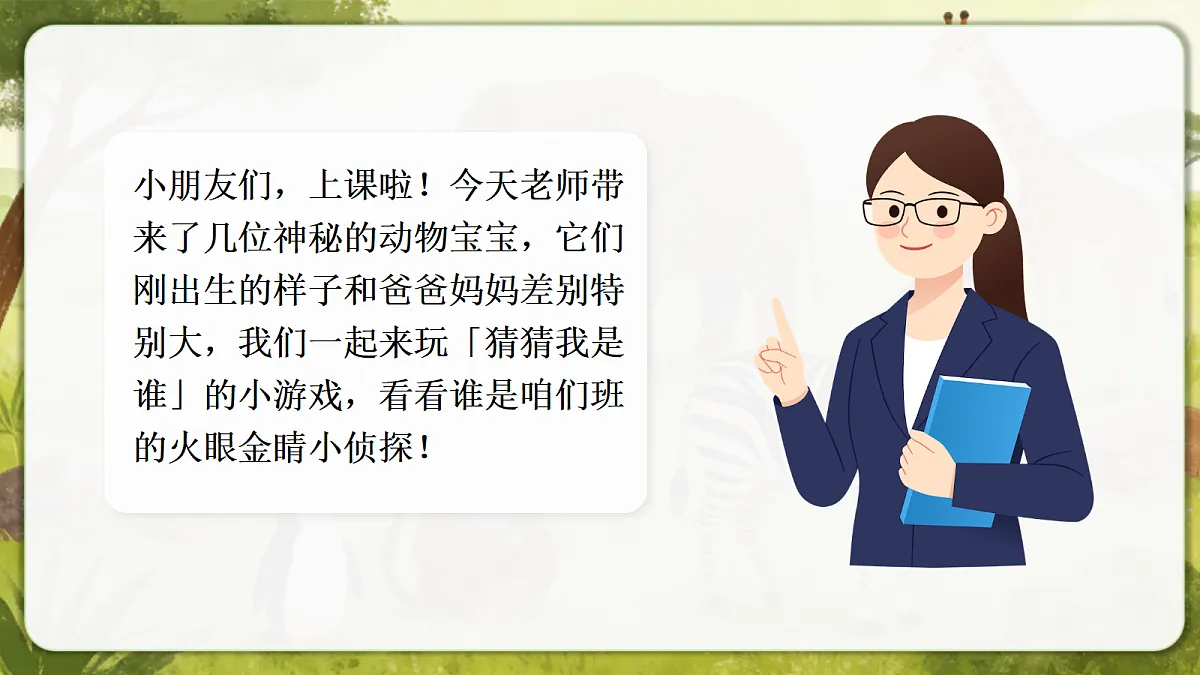 小朋友们，上课啦！今天老师带来了几位神秘的动物宝宝，它们刚出生的样子和爸爸妈妈差别特别大，我们一起来玩「猜猜我是谁」的小游戏，看看谁是咱们班的火眼金睛小侦探！